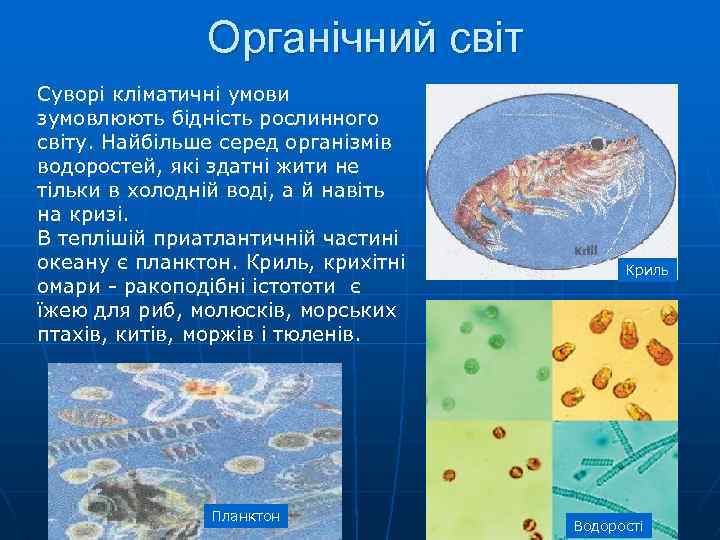 Органічний світ

Суворі кліматичні умови зумовлюють бідність рослинного світу. Найбільше серед організмів водоростей, які здатні жити не тільки в холодній воді, а й навіть на кризі.
В теплішій приатлантичній частині океану є планктон. Криль, крихітні омари - ракоподібні істототи є їжею для риб, молюсків, морських птахів, китів, моржів і тюленів.

Krill

Криль

Планктон

Водорості